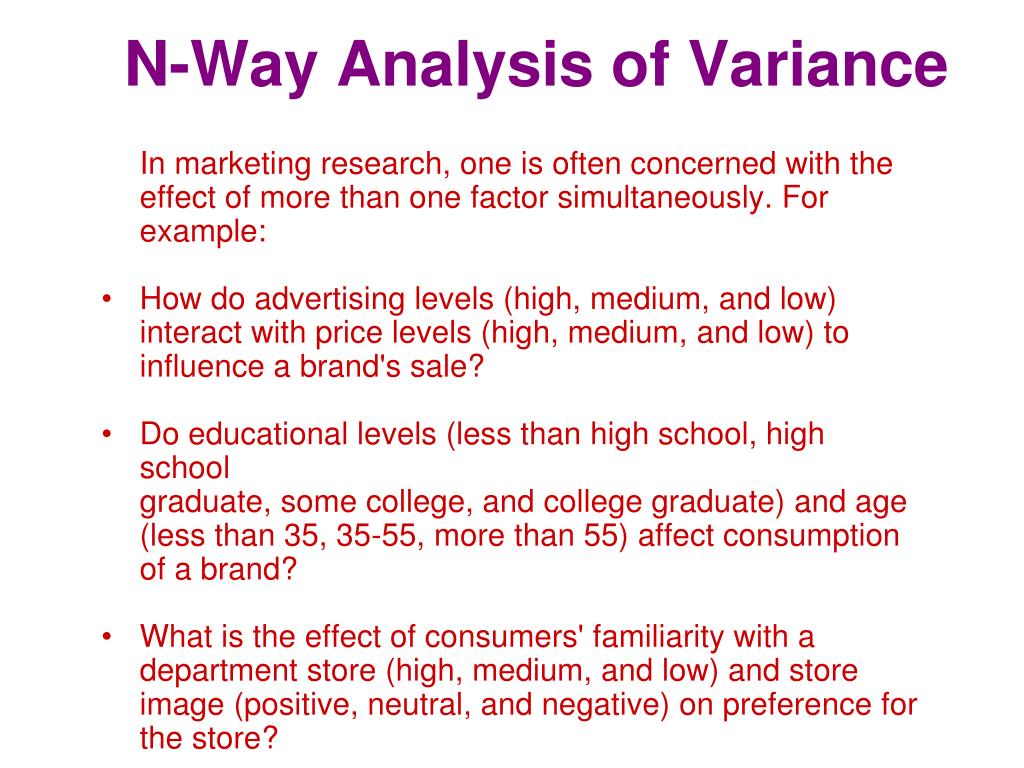 N-Way Analysis of Variance

In marketing research, one is often concerned with the effect of more than one factor simultaneously. For example:

• How do advertising levels (high, medium, and low) interact with price levels (high, medium, and low) to influence a brand's sale?

• Do educational levels (less than high school, high school graduate, some college, and college graduate) and age (less than 35, 35-55, more than 55) affect consumption of a brand?

• What is the effect of consumers' familiarity with a department store (high, medium, and low) and store image (positive, neutral, and negative) on preference for the store?